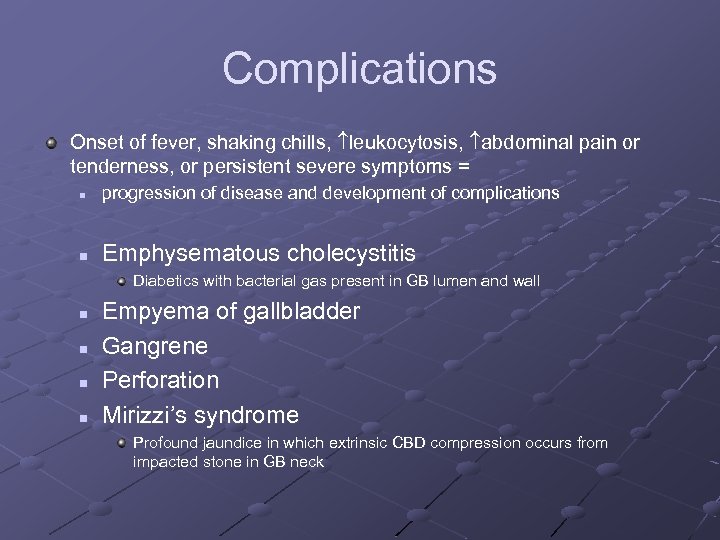 Complications

Onset of fever, shaking chills, ↑leukocytosis, ↑abdominal pain or tenderness, or persistent severe symptoms =

progression of disease and development of complications

Emphysematous cholecystitis

Diabetics with bacterial gas present in GB lumen and wall

Empyema of gallbladder

Gangrene

Perforation

Mirizzi's syndrome

Profound jaundice in which extrinsic CBD compression occurs from impacted stone in GB neck